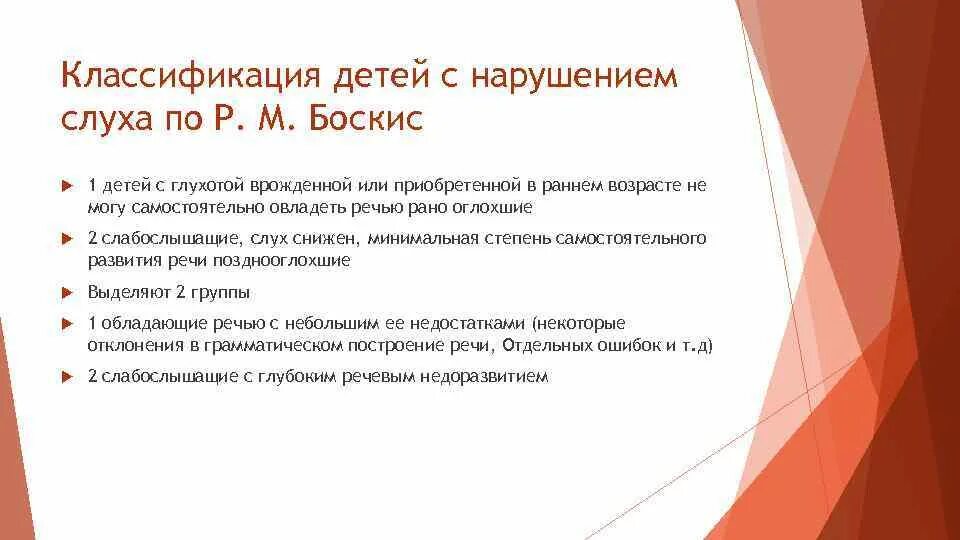 Классификация детей с нарушением слуха по Р. М. Боскис

1 детей с глухотой врожденной или приобретенной в раннем возрасте не могу самостоятельно овладеть речью рано оглохшие

2 слабослышащие, слух снижен, минимальная степень самостоятельного развития речи позднооглохшие

Выделяют 2 группы

1 обладающие речью с небольшим ее недостатками (некоторые отклонения в грамматическом построение речи, Отдельных ошибок и т.д)

2 слабослышащие с глубоким речевым недоразвитием